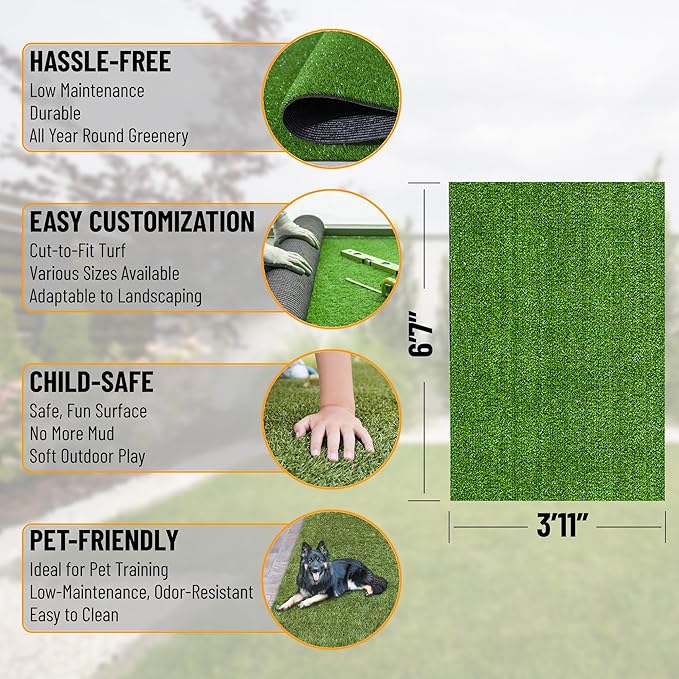 HASSLE-FREE
Low Maintenance
Durable
All Year Round Greenery

EASY CUSTOMIZATION
Cut-to-Fit Turf
Various Sizes Available
Adaptable to Landscaping

CHILD-SAFE
Safe, Fun Surface
No More Mud
Soft Outdoor Play

PET-FRIENDLY
Ideal for Pet Training
Low-Maintenance, Odor-Resistant
Easy to Clean

6'7"

3'11"